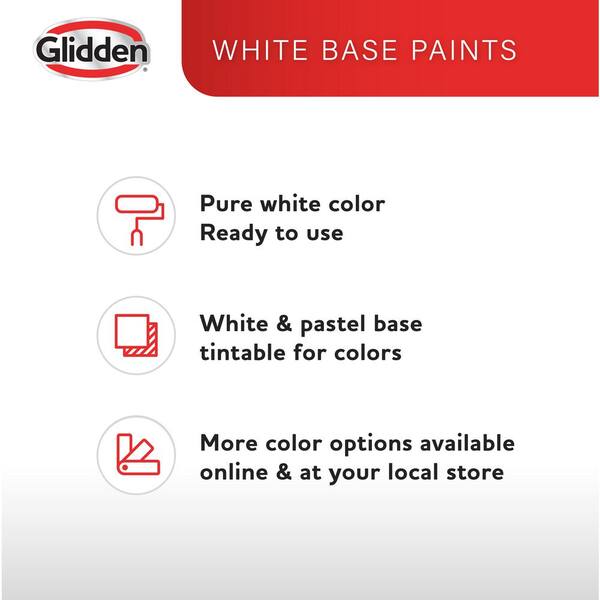 Glidden®

WHITE BASE PAINTS

Pure white color
Ready to use

White & pastel base
tintable for colors

More color options available
online & at your local store